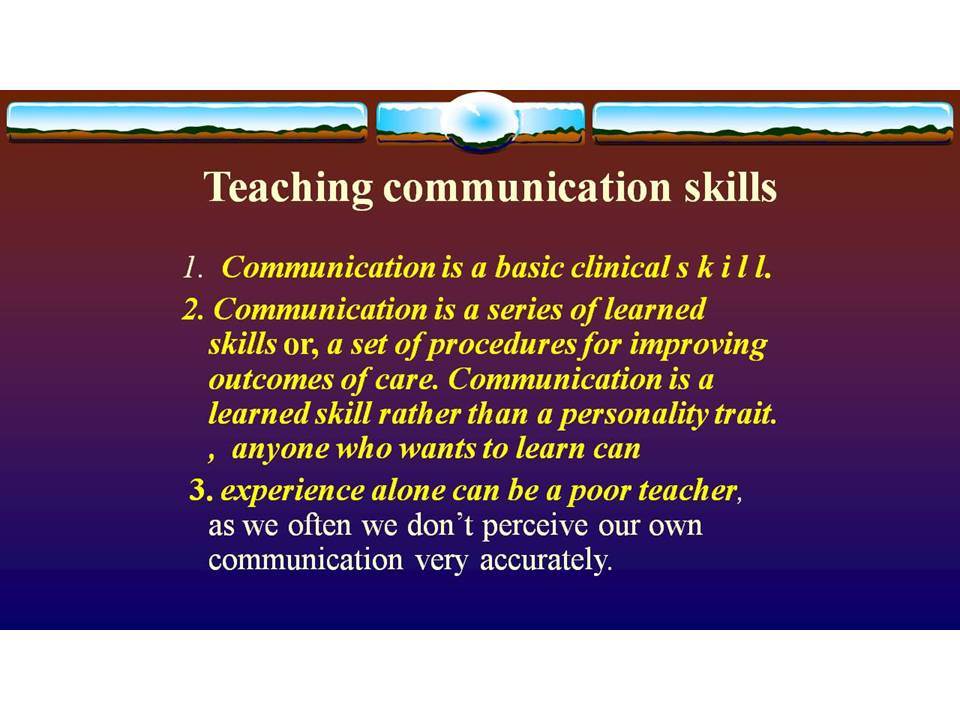 Teaching communication skills

1. Communication is a basic clinical s k i l l.

2. Communication is a series of learned skills or, a set of procedures for improving outcomes of care. Communication is a learned skill rather than a personality trait. , anyone who wants to learn can

3. experience alone can be a poor teacher, as we often we don't perceive our own communication very accurately.